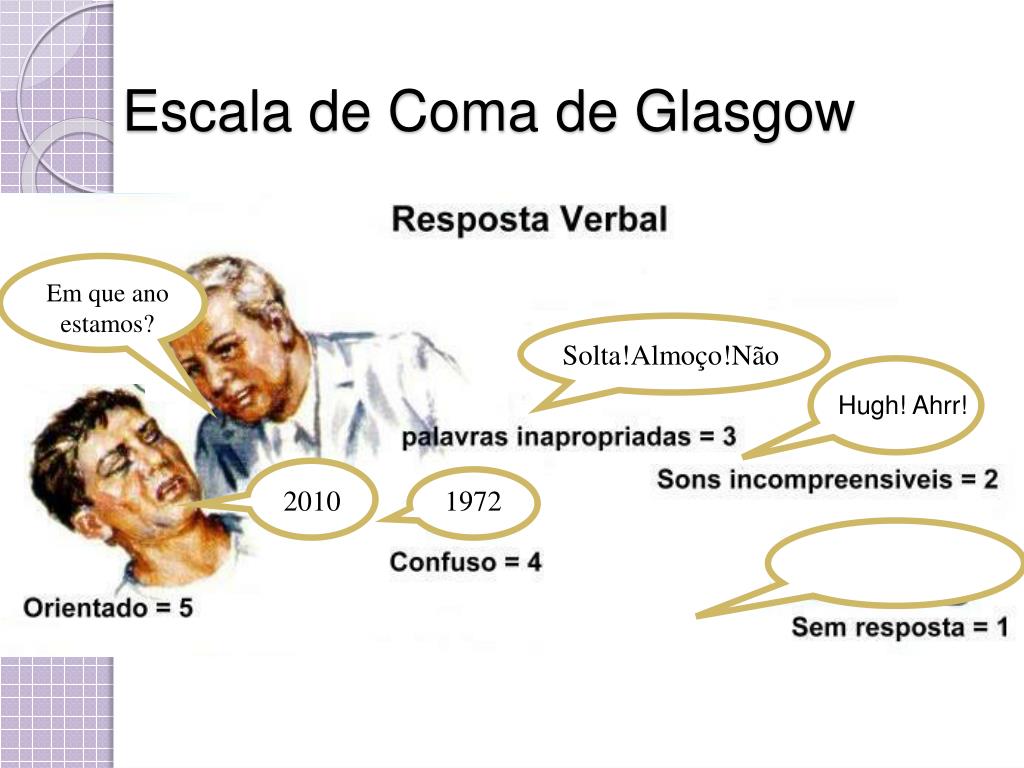 Escala de Coma de Glasgow

Resposta Verbal

Em que ano estamos?

Solta!Almoço!Não

Hugh! Ahrr!

palavras inapropriadas = 3

Sons incompreensiveis = 2

2010

1972

Confuso = 4

Orientado = 5

Sem resposta = 1